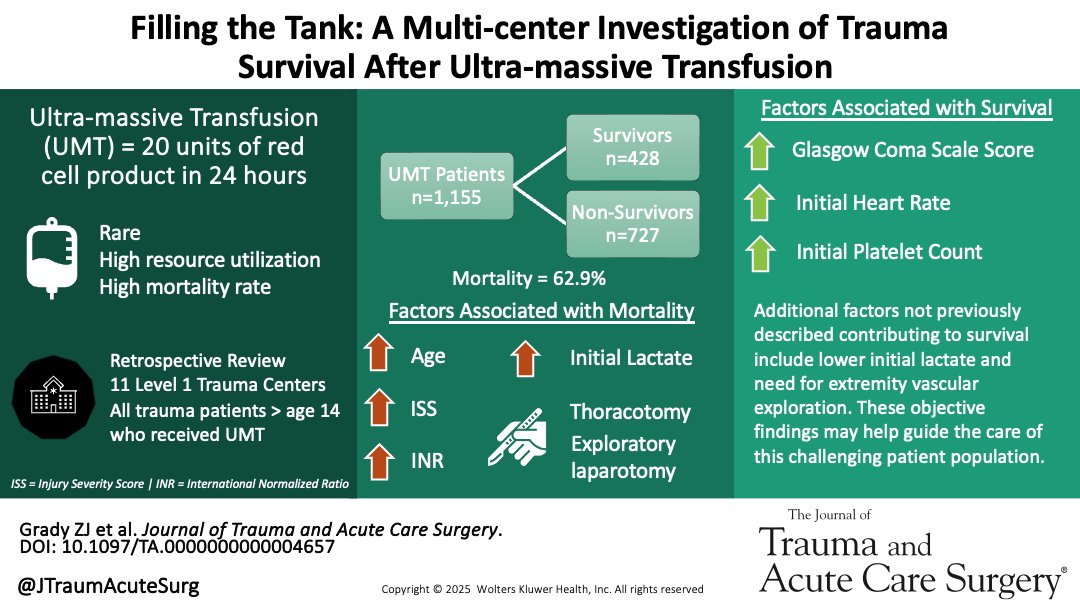 Filling the Tank: A Multi-center Investigation of Trauma Survival After Ultra-massive Transfusion

Ultra-massive Transfusion (UMT) = 20 units of red cell product in 24 hours

Rare
High resource utilization
High mortality rate

Retrospective Review
11 Level 1 Trauma Centers
All trauma patients > age 14 who received UMT

ISS = Injury Severity Score | INR = International Normalized Ratio

UMT Patients
n=1,155

Survivors
n=428

Non-Survivors
n=727

Mortality = 62.9%

Factors Associated with Mortality

Age

ISS

INR

Initial Lactate

Thoracotomy

Exploratory laparotomy

Factors Associated with Survival

Glasgow Coma Scale Score

Initial Heart Rate

Initial Platelet Count

Additional factors not previously described contributing to survival include lower initial lactate and need for extremity vascular exploration. These objective findings may help guide the care of this challenging patient population.

Grady ZJ et al. Journal of Trauma and Acute Care Surgery.
DOI: 10.1097/TA.0000000000004657

@JTraumAcuteSurg

Copyright © 2025 Wolters Kluwer Health, Inc. All rights reserved

The Journal of
Trauma and
Acute Care Surgery®